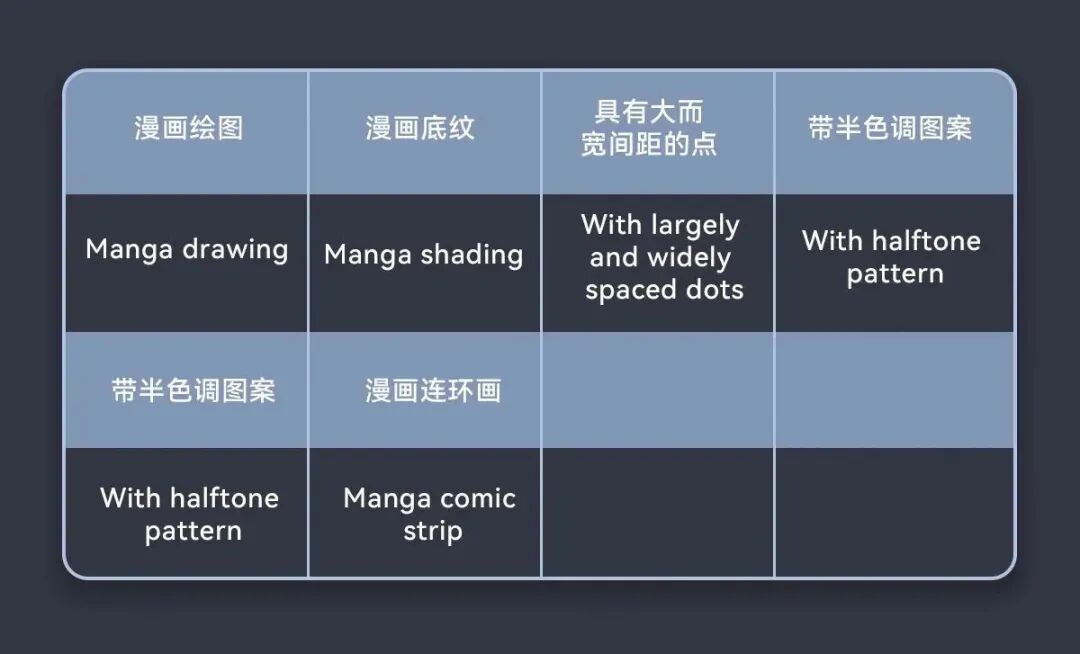 | 漫画绘图 | 漫画底纹 | 具有大而宽间距的点 | 带半色调图案 |
|---|---|---|---|
| Manga drawing | Manga shading | With largely and widely spaced dots | With halftone pattern |
| 带半色调图案 | 漫画连环画 | | |
| With halftone pattern | Manga comic strip | | |